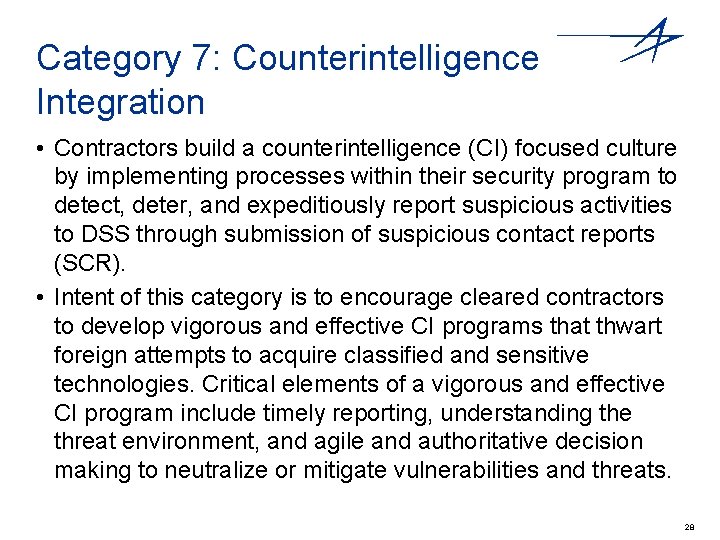 Category 7: Counterintelligence Integration

• Contractors build a counterintelligence (CI) focused culture by implementing processes within their security program to detect, deter, and expeditiously report suspicious activities to DSS through submission of suspicious contact reports (SCR).

• Intent of this category is to encourage cleared contractors to develop vigorous and effective CI programs that thwart foreign attempts to acquire classified and sensitive technologies. Critical elements of a vigorous and effective CI program include timely reporting, understanding the threat environment, and agile and authoritative decision making to neutralize or mitigate vulnerabilities and threats.

28